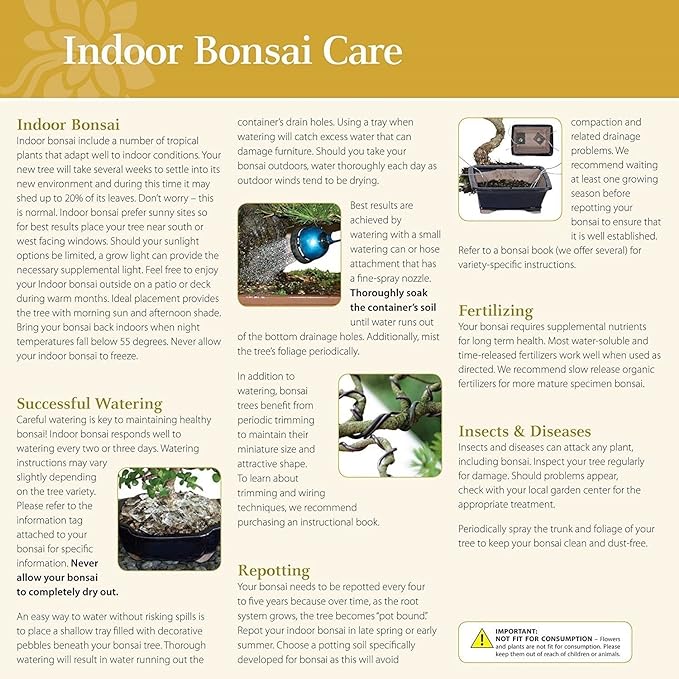 Indoor Bonsai Care

Indoor Bonsai
Indoor bonsai include a number of tropical plants that adapt well to indoor conditions. Your new tree will take several weeks to settle into its new environment and during this time it may shed up to 20% of its leaves. Don't worry – this is normal. Indoor bonsai prefer sunny sites so for best results place your tree near south or west facing windows. Should your sunlight options be limited, a grow light can provide the necessary supplemental light. Feel free to enjoy your Indoor bonsai outside on a patio or deck during warm months. Ideal placement provides the tree with morning sun and afternoon shade. Bring your bonsai back indoors when night temperatures fall below 55 degrees. Never allow your indoor bonsai to freeze.

Successful Watering
Careful watering is key to maintaining healthy bonsai! Indoor bonsai responds well to watering every two or three days. Watering instructions may vary slightly depending on the tree variety. Please refer to the information tag attached to your bonsai for specific information. Never allow your bonsai to completely dry out.

An easy way to water without risking spills is to place a shallow tray filled with decorative pebbles beneath your bonsai tree. Thorough watering will result in water running out the container's drain holes. Using a tray when watering will catch excess water that can damage furniture. Should you take your bonsai outdoors, water thoroughly each day as outdoor winds tend to be drying.

Best results are achieved by watering with a small watering can or hose attachment that has a fine-spray nozzle. Thoroughly soak the container's soil until water runs out of the bottom drainage holes. Additionally, mist the tree's foliage periodically.

In addition to watering, bonsai trees benefit from periodic trimming to maintain their miniature size and attractive shape. To learn about trimming and wiring techniques, we recommend purchasing an instructional book.

Repotting
Your bonsai needs to be repotted every four to five years because over time, as the root system grows, the tree becomes "pot bound." Repot your indoor bonsai in late spring or early summer. Choose a potting soil specifically developed for bonsai as this will avoid compaction and related drainage problems. We recommend waiting at least one growing season before repotting your bonsai to ensure that it is well established. Refer to a bonsai book (we offer several) for variety-specific instructions.

Fertilizing
Your bonsai requires supplemental nutrients for long term health. Most water-soluble and time-released fertilizers work well when used as directed. We recommend slow release organic fertilizers for more mature specimen bonsai.

Insects & Diseases
Insects and diseases can attack any plant, including bonsai. Inspect your tree regularly for damage. Should problems appear, check with your local garden center for the appropriate treatment.

Periodically spray the trunk and foliage of your tree to keep your bonsai clean and dust-free.

IMPORTANT:
NOT FIT FOR CONSUMPTION – Flowers and plants are not fit for consumption. Please keep them out of reach of children or animals.